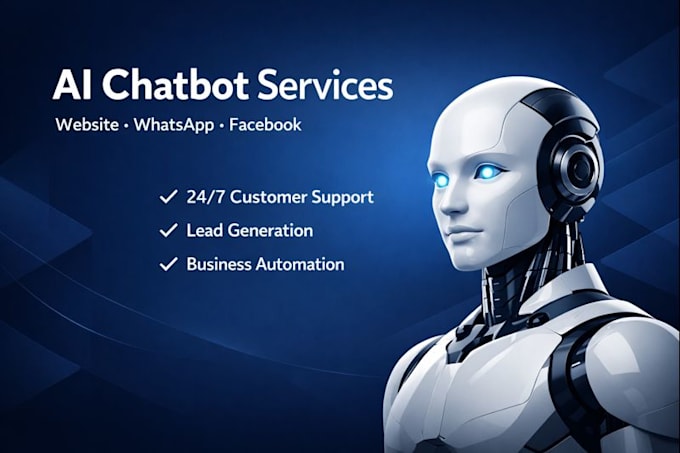 AI Chatbot Services

Website • WhatsApp • Facebook

✓ 24/7 Customer Support
✓ Lead Generation
✓ Business Automation